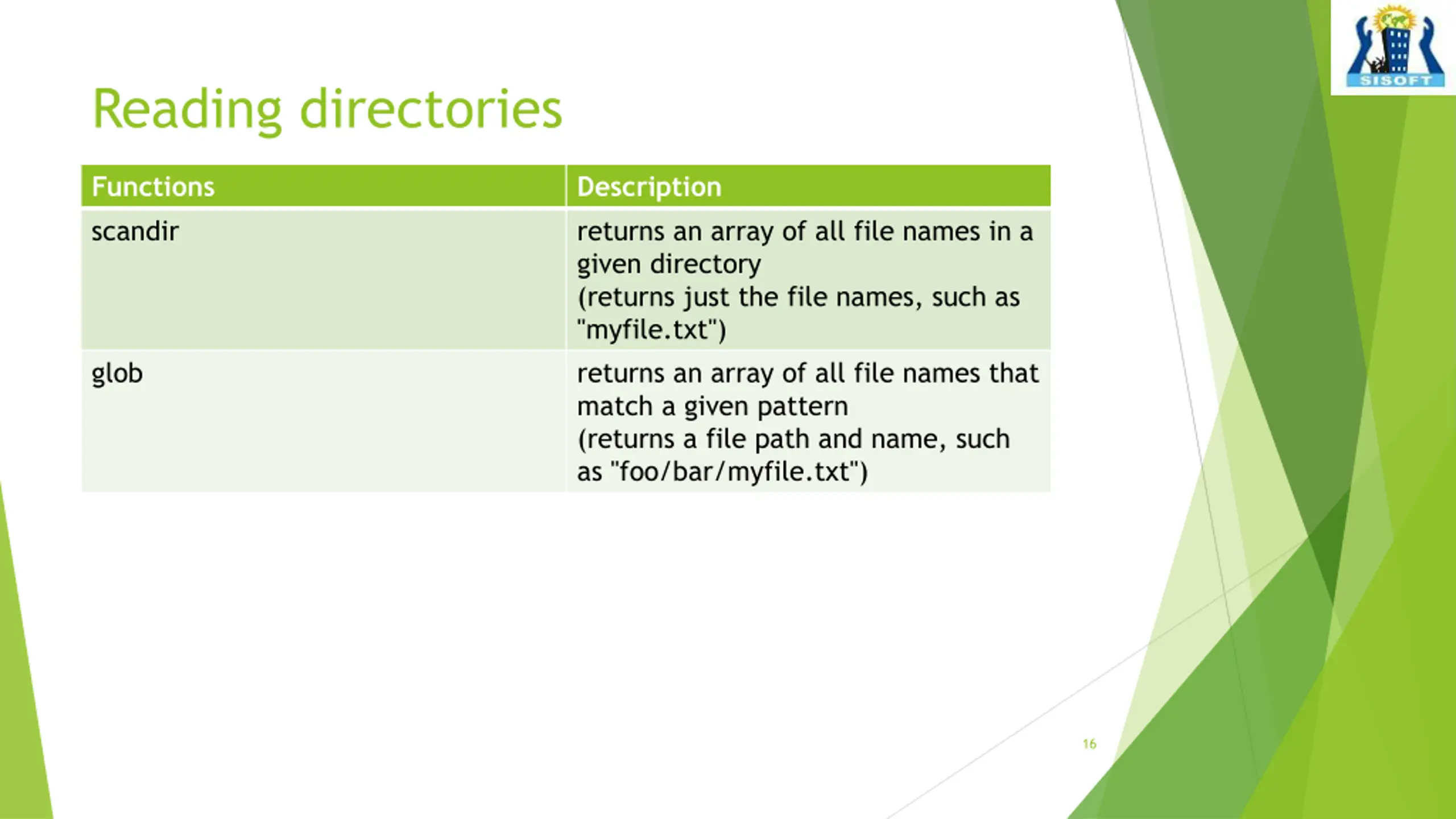 SISOFT

Reading directories

| Functions | Description |
|---|---|
| scandir | returns an array of all file names in a given directory (returns just the file names, such as "myfile.txt") |
| glob | returns an array of all file names that match a given pattern (returns a file path and name, such as "foo/bar/myfile.txt") |

16